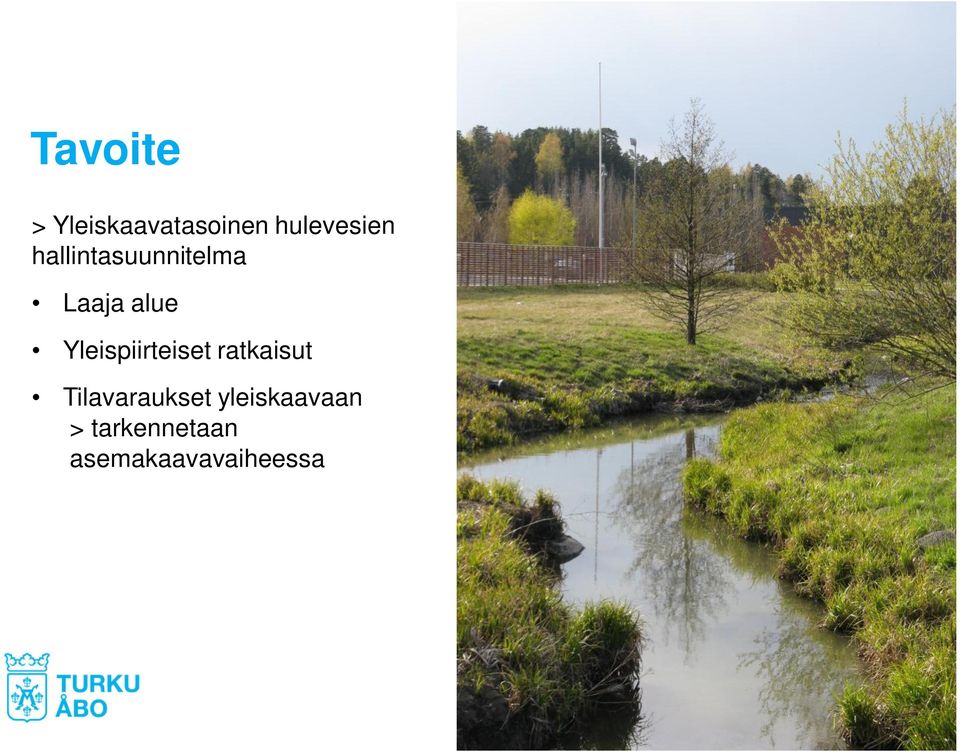 Tavoite

> Yleiskaavatasoinen hulevesien hallintasuunnitelma

• Laaja alue

• Yleispiirteiset ratkaisut

• Tilavaraukset yleiskaavaan
> tarkennetaan asemakaavavaiheessa

TURKU
ÅBO